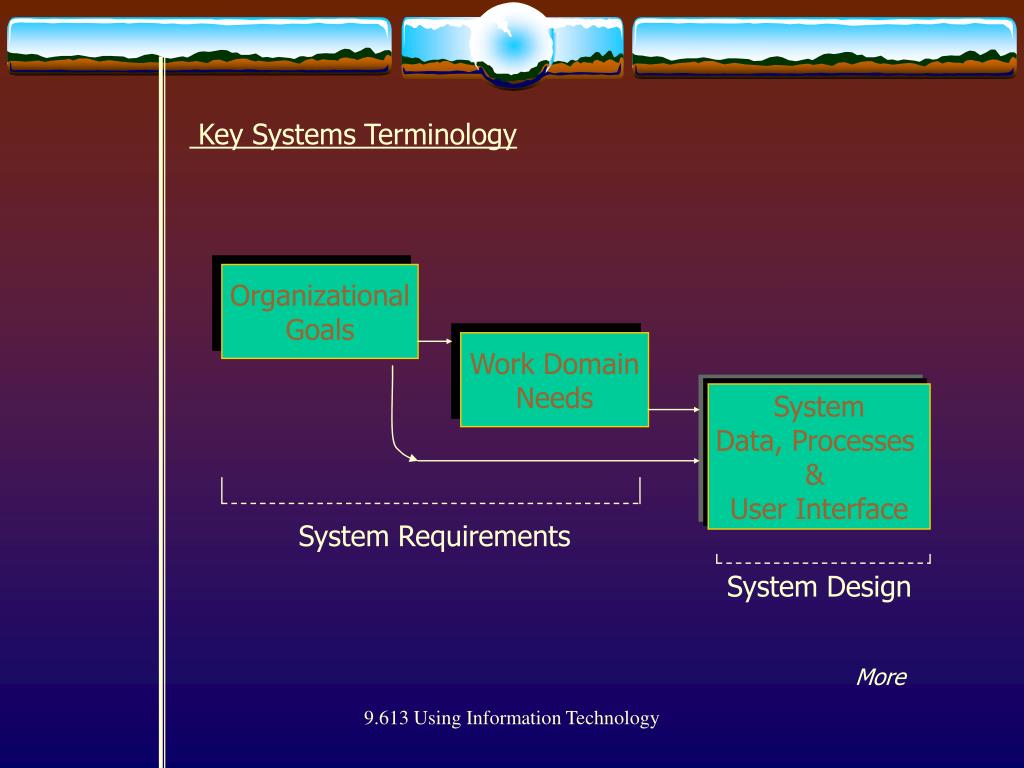 Key Systems Terminology

Organizational Goals

Work Domain Needs

System Data, Processes & User Interface

System Requirements

System Design

More

9.613 Using Information Technology